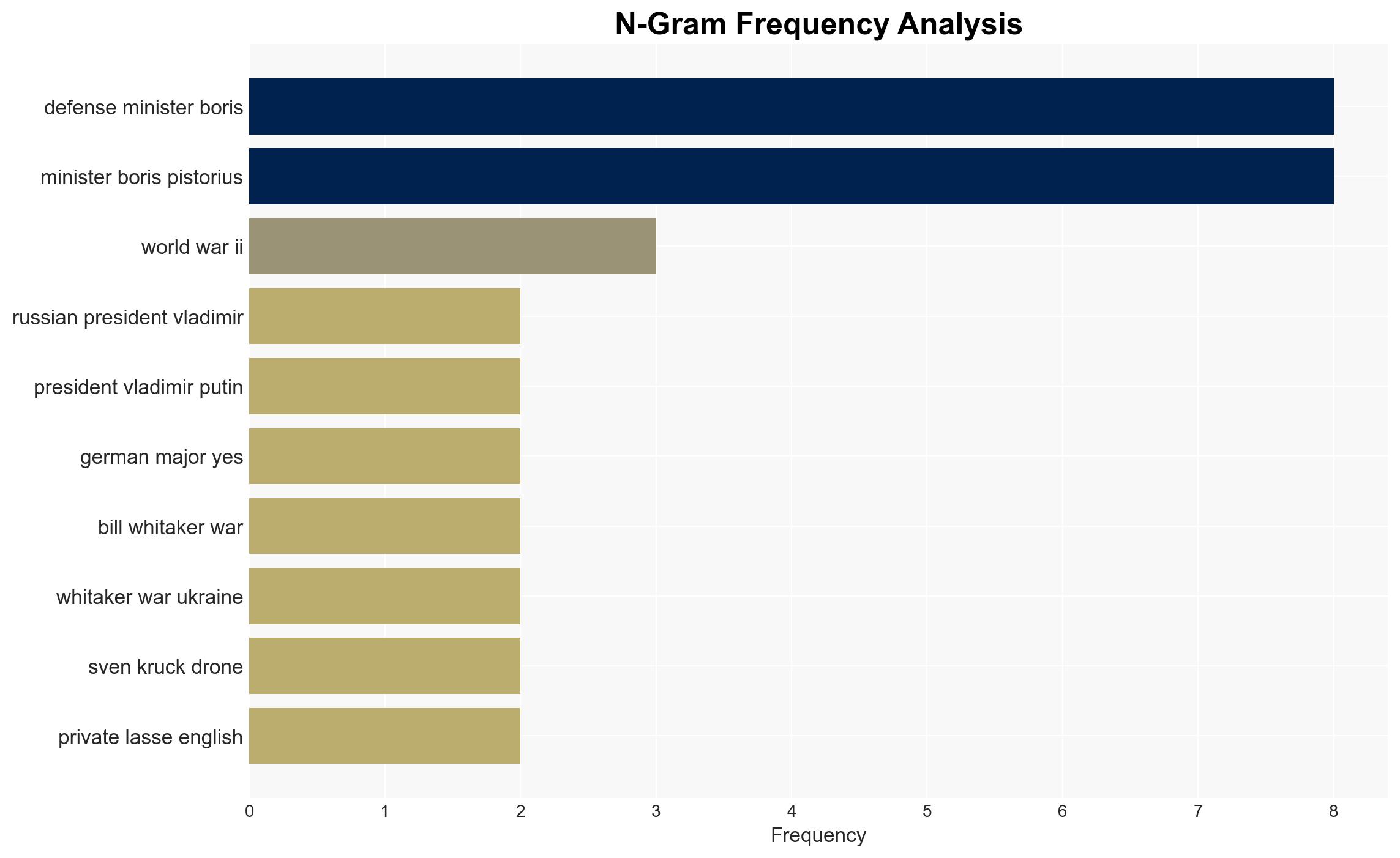 N-Gram Frequency Analysis

defense minister boris
minister boris pistorius
world war ii
russian president vladimir
president vladimir putin
german major yes
bill whitaker war
whitaker war ukraine
sven kruck drone
private lasse english

0 1 2 3 4 5 6 7 8
Frequency